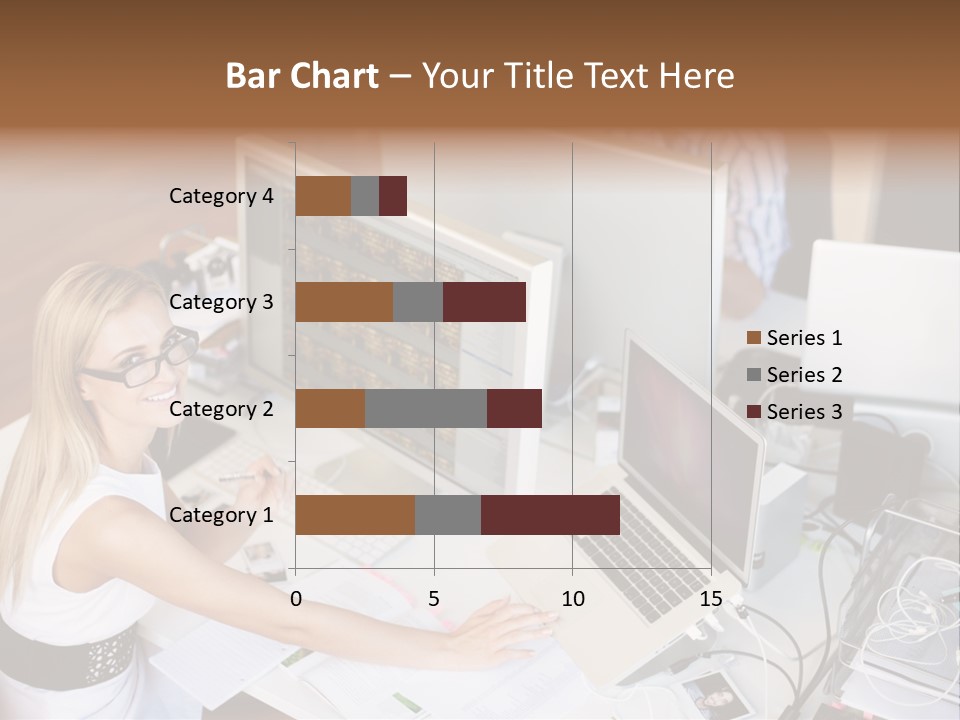 Bar Chart – Your Title Text Here

Category 4
Category 3
Category 2
Category 1

0
5
10
15

Series 1
Series 2
Series 3